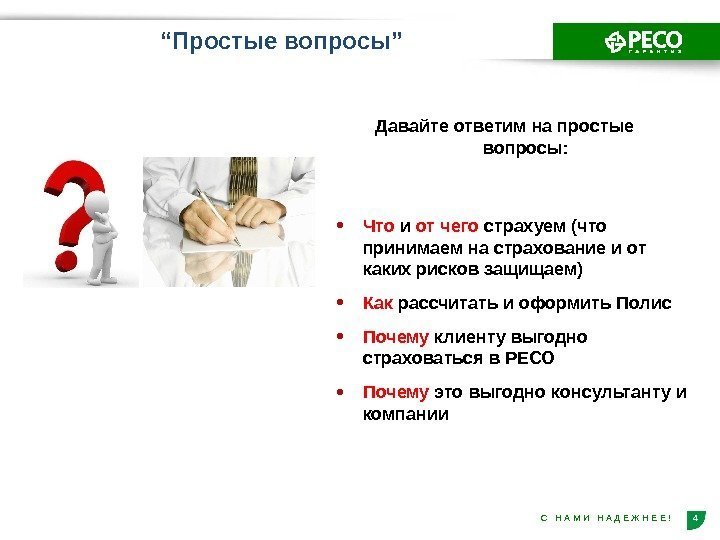 “Простые вопросы”

РЕСО
ГАРАНТИЯ

Давайте ответим на простые вопросы:

• Что и от чего страхуем (что принимаем на страхование и от каких рисков защищаем)

• Как рассчитать и оформить Полис

• Почему клиенту выгодно страховаться в РЕСО

• Почему это выгодно консультанту и компании

С НАМИ НАДЕЖНЕЕ! 4